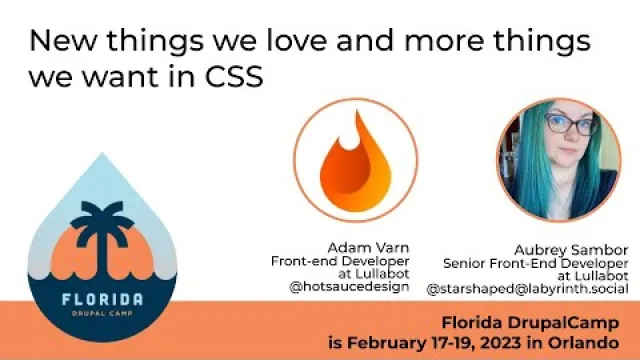 New things we love and more things we want in CSS

FLORIDA
DRUPAL CAMP

Adam Varn
Front-end Developer
at Lullabot
@hotsaucedesign

Aubrey Sambor
Senior Front-End Developer
at Lullabot
@starshaped@labyrinth.social

Florida DrupalCamp
is February 17-19, 2023 in Orlando